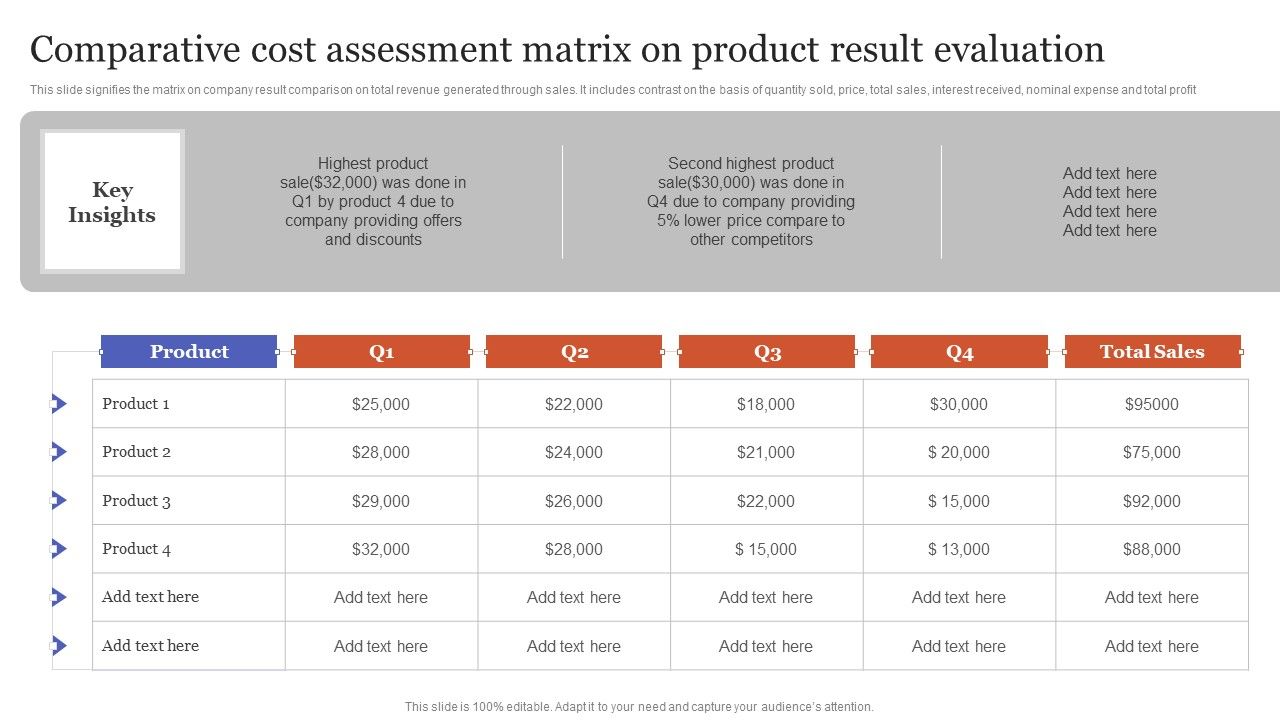 Comparative cost assessment matrix on product result evaluation

This slide signifies the matrix on company result comparison on total revenue generated through sales. It includes contrast on the basis of quantity sold, price, total sales, interest received, nominal expense and total profit

Key Insights

Highest product sale($32,000) was done in Q1 by product 4 due to company providing offers and discounts

Second highest product sale($30,000) was done in Q4 due to company providing 5% lower price compare to other competitors

Add text here
Add text here
Add text here
Add text here

| Product | Q1 | Q2 | Q3 | Q4 | Total Sales |
|---|---|---|---|---|---|
| Product 1 | $25,000 | $22,000 | $18,000 | $30,000 | $95000 |
| Product 2 | $28,000 | $24,000 | $21,000 | $ 20,000 | $75,000 |
| Product 3 | $29,000 | $26,000 | $22,000 | $ 15,000 | $92,000 |
| Product 4 | $32,000 | $28,000 | $ 15,000 | $ 13,000 | $88,000 |
| Add text here | Add text here | Add text here | Add text here | Add text here | Add text here |
| Add text here | Add text here | Add text here | Add text here | Add text here | Add text here |

This slide is 100% editable. Adapt it to your need and capture your audience's attention.